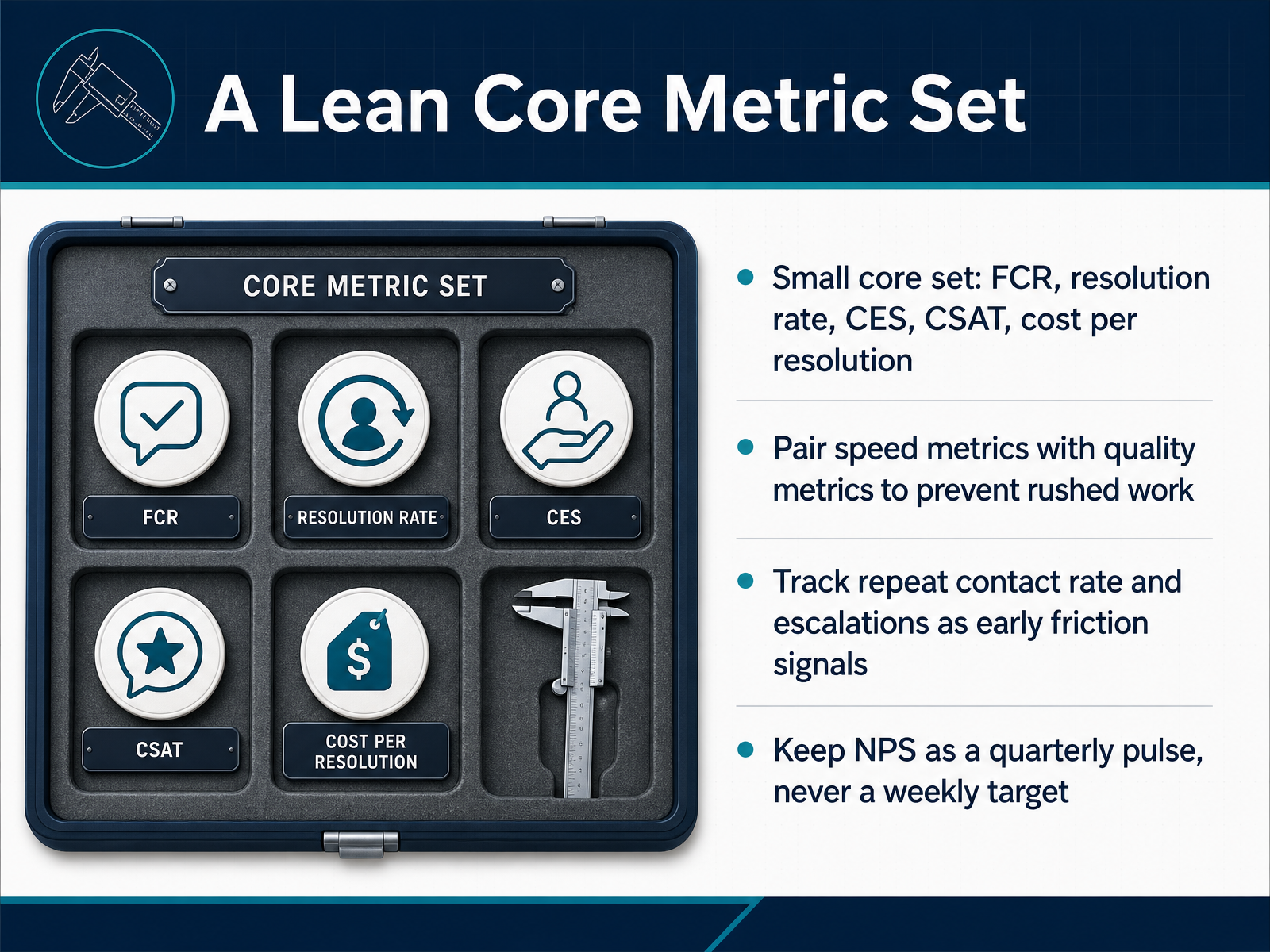 A Lean Core Metric Set

CORE METRIC SET

FCR

RESOLUTION RATE

CES

CSAT

COST PER RESOLUTION

• Small core set: FCR, resolution rate, CES, CSAT, cost per resolution

• Pair speed metrics with quality metrics to prevent rushed work

• Track repeat contact rate and escalations as early friction signals

• Keep NPS as a quarterly pulse, never a weekly target